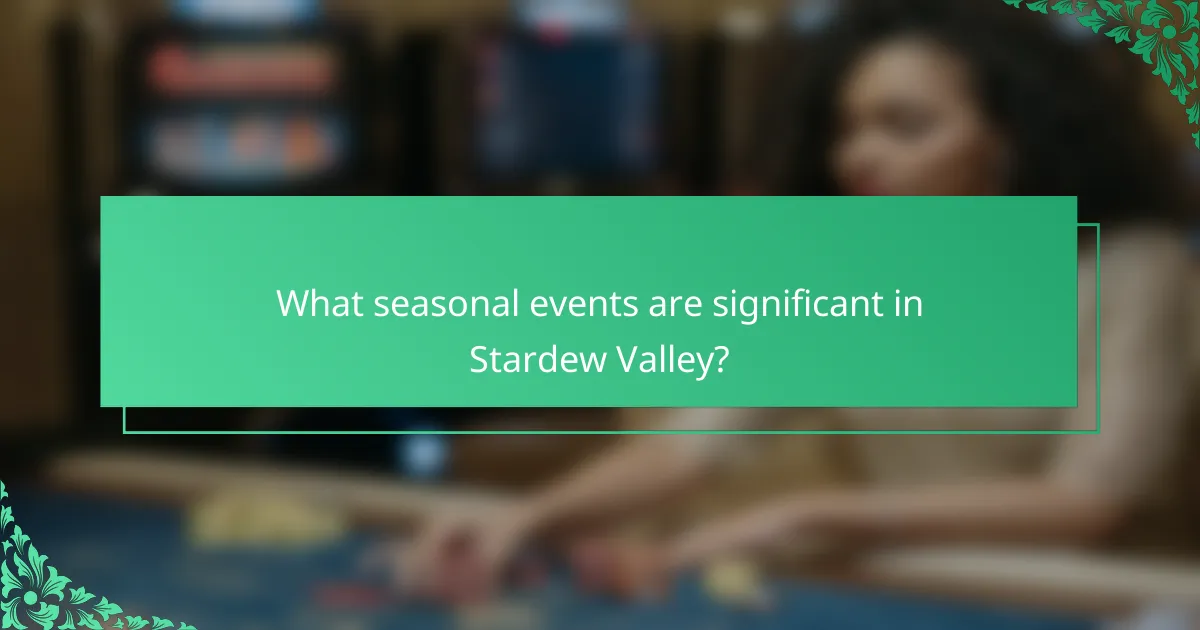 What seasonal events are significant in Stardew Valley?